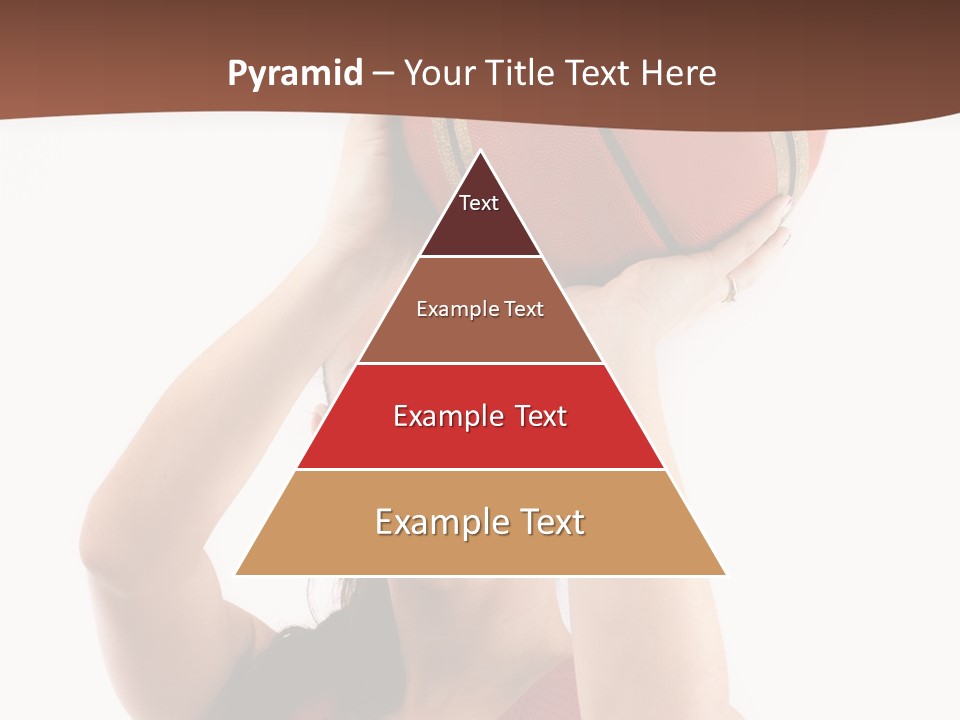 Pyramid – Your Title Text Here

Text

Example Text

Example Text

Example Text